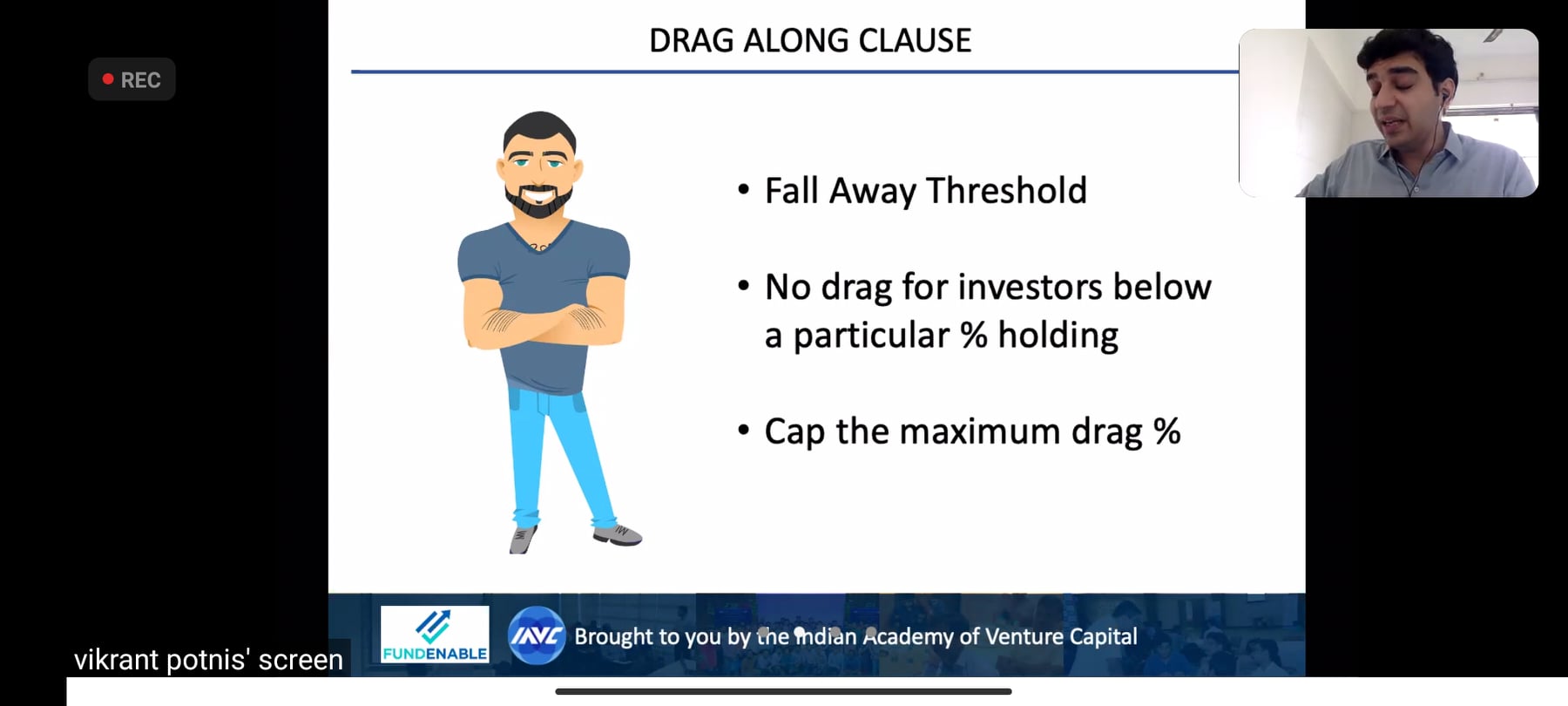 REC

DRAG ALONG CLAUSE

• Fall Away Threshold

• No drag for investors below a particular % holding

• Cap the maximum drag %

FUNDENABLE

IAVC

Brought to you by the Indian Academy of Venture Capital

vikrant potnis' screen